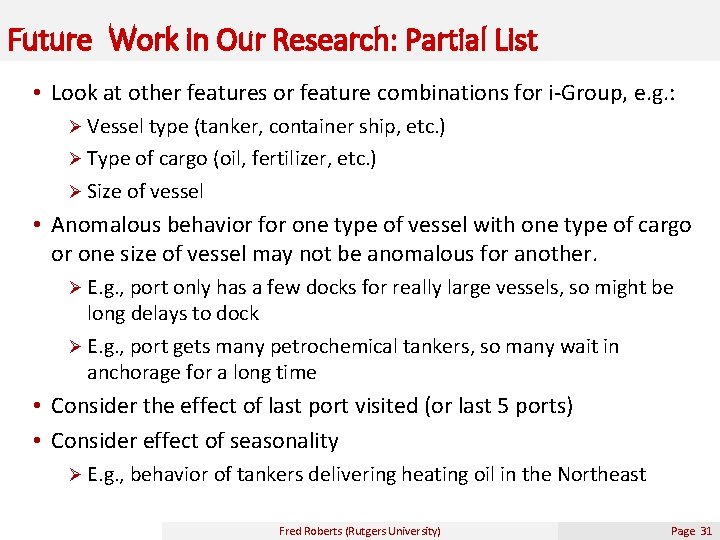 Future Work in Our Research: Partial List

• Look at other features or feature combinations for i-Group, e.g.:

➢ Vessel type (tanker, container ship, etc.)

➢ Type of cargo (oil, fertilizer, etc.)

➢ Size of vessel

• Anomalous behavior for one type of vessel with one type of cargo or one size of vessel may not be anomalous for another.

➢ E.g., port only has a few docks for really large vessels, so might be long delays to dock

➢ E.g., port gets many petrochemical tankers, so many wait in anchorage for a long time

• Consider the effect of last port visited (or last 5 ports)

• Consider effect of seasonality

➢ E.g., behavior of tankers delivering heating oil in the Northeast

Fred Roberts (Rutgers University)

Page 31